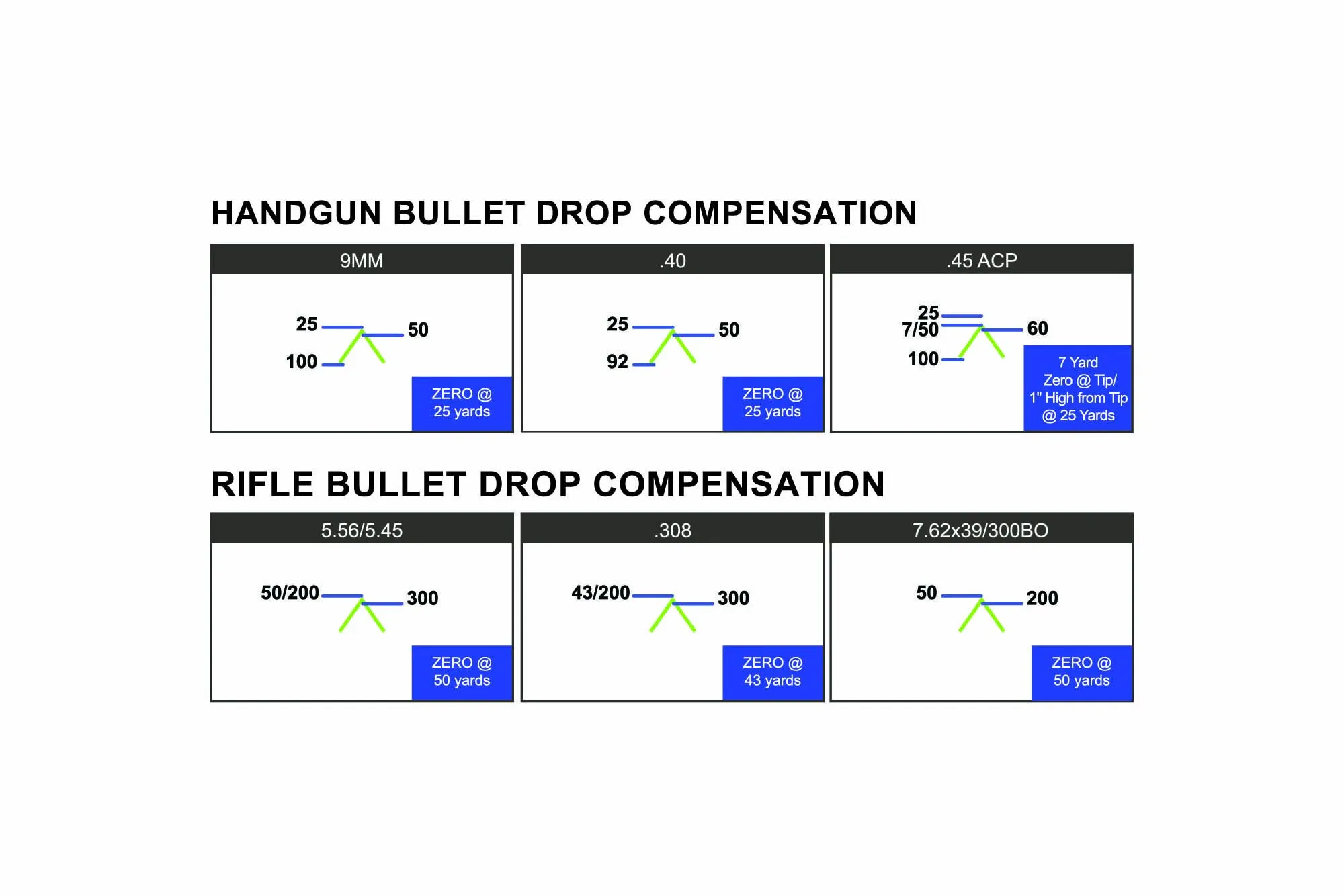 HANDGUN BULLET DROP COMPENSATION

9MM

25
50
100

ZERO @ 25 yards

.40

25
50
92

ZERO @ 25 yards

.45 ACP

25
7/50
60
100

7 Yard Zero @ Tip/ 1" High from Tip @ 25 Yards

RIFLE BULLET DROP COMPENSATION

5.56/5.45

50/200
300

ZERO @ 50 yards

.308

43/200
300

ZERO @ 43 yards

7.62x39/300BO

50
200

ZERO @ 50 yards